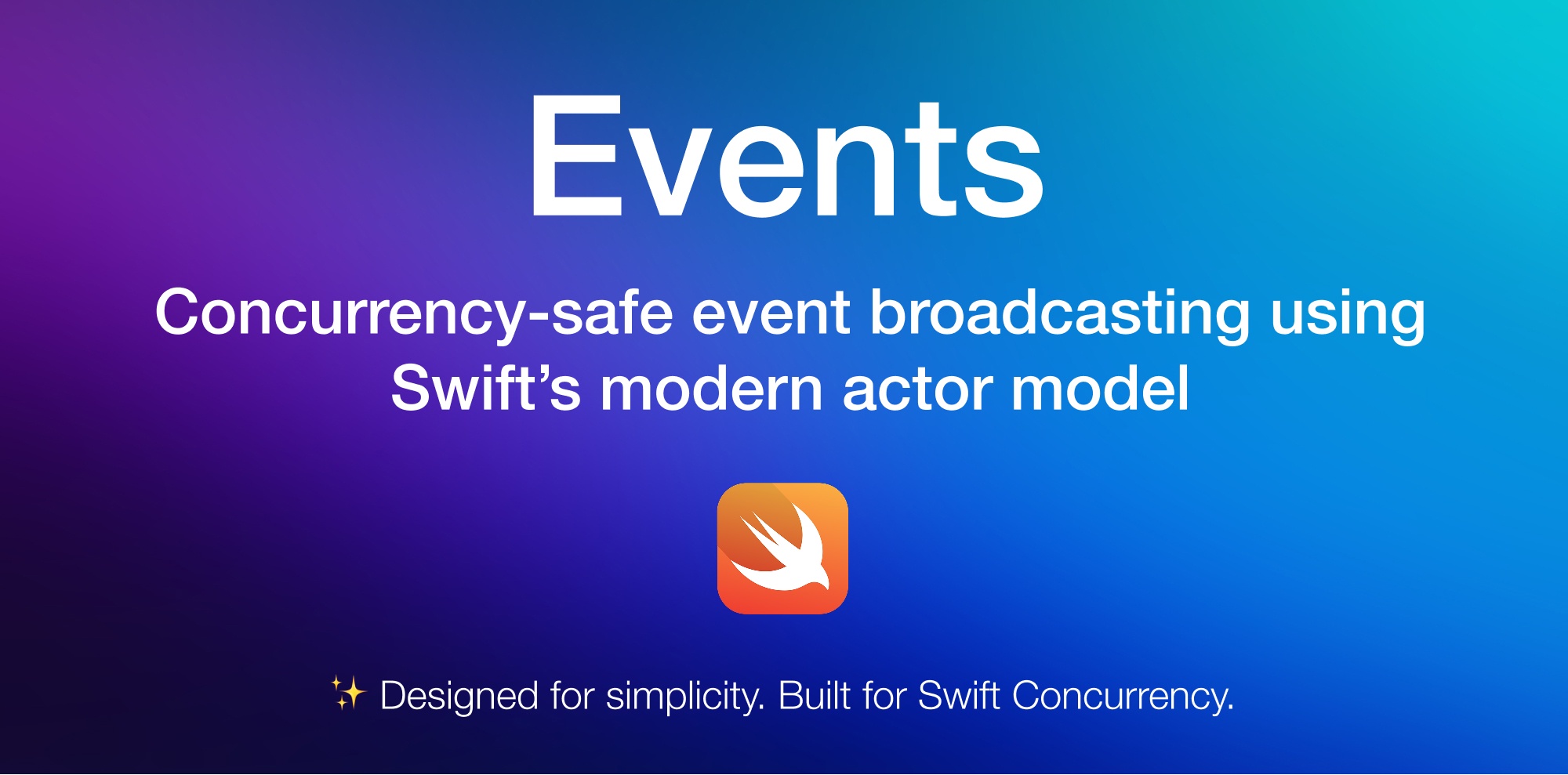 Events

Concurrency-safe event broadcasting using Swift’s modern actor model

✨ Designed for simplicity. Built for Swift Concurrency.